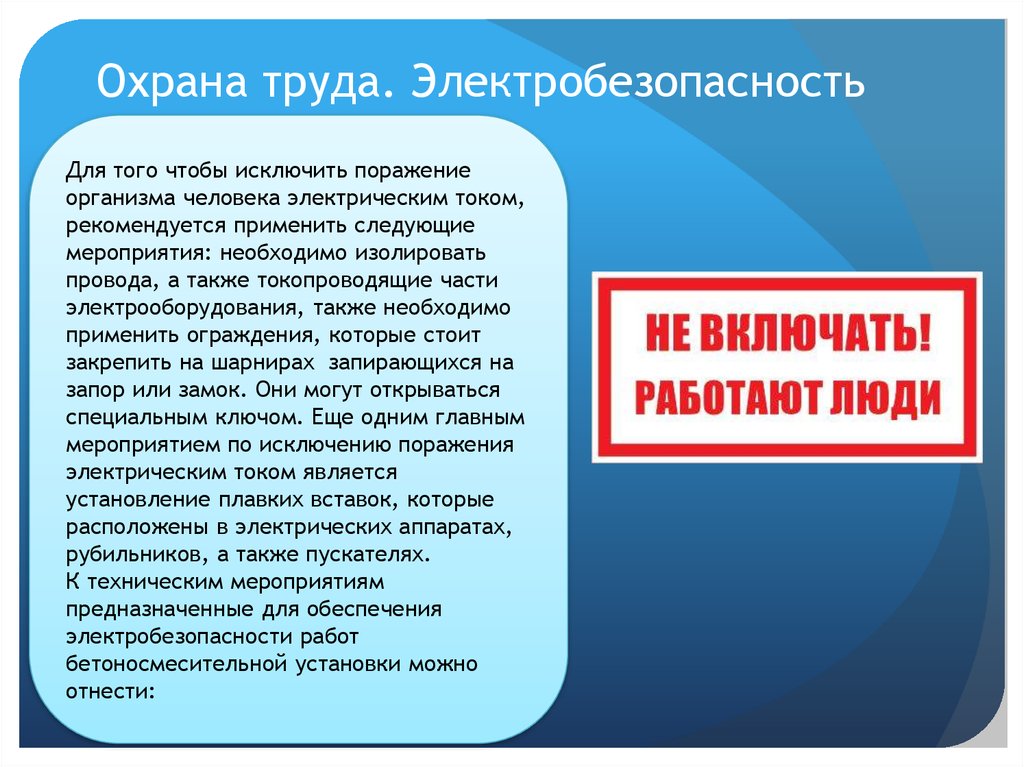 Охрана труда. Электробезопасность

Для того чтобы исключить поражение организма человека электрическим током, рекомендуется применить следующие мероприятия: необходимо изолировать провода, а также токопроводящие части электрооборудования, также необходимо применить ограждения, которые стоит закрепить на шарнирах запирающихся на запор или замок. Они могут открываться специальным ключом. Еще одним главным мероприятием по исключению поражения электрическим током является установление плавких вставок, которые расположены в электрических аппаратах, рубильников, а также пускателях.
К техническим мероприятиям предназначенные для обеспечения электробезопасности работ бетоносмесительной установки можно отнести:

НЕ ВКЛЮЧАТЬ!
РАБОТАЮТ ЛЮДИ